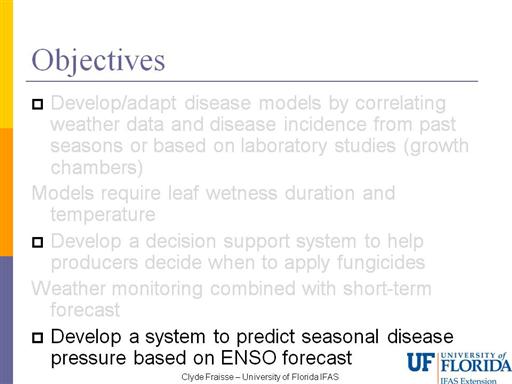 Objectives

Develop/adapt disease models by correlating weather data and disease incidence from past seasons or based on laboratory studies (growth chambers)

Models require leaf wetness duration and temperature

Develop a decision support system to help producers decide when to apply fungicides

Weather monitoring combined with short-term forecast

Develop a system to predict seasonal disease pressure based on ENSO forecast

Clyde Fraisse – University of Florida IFAS

UF UNIVERSITY of FLORIDA
IFAS Extension